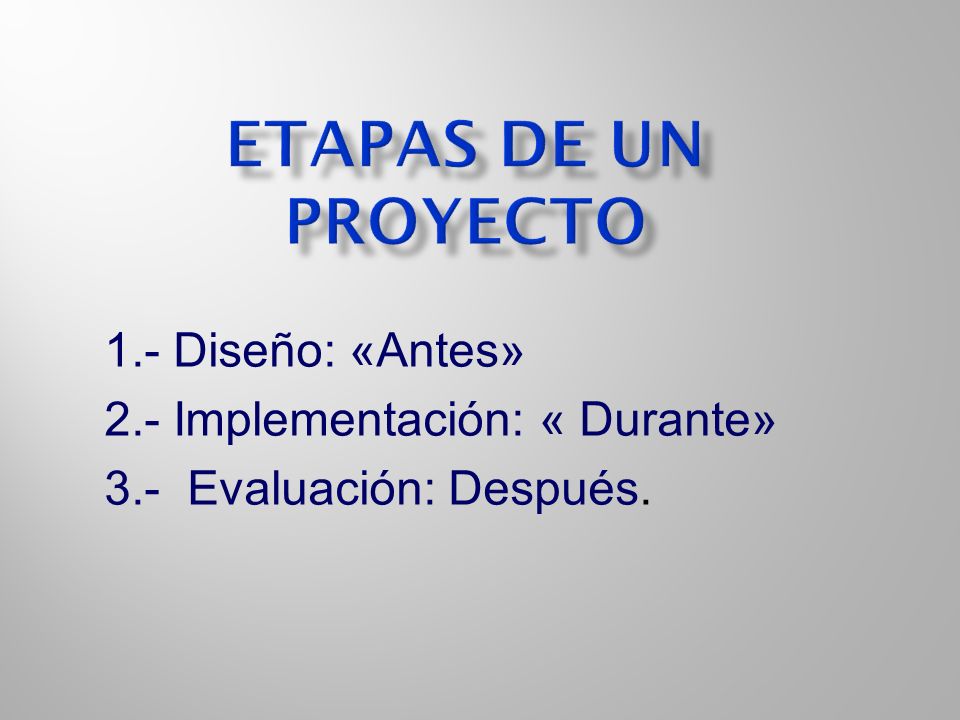 ETAPAS DE UN PROYECTO

1.- Diseño: «Antes»

2.- Implementación: « Durante»

3.- Evaluación: Después.